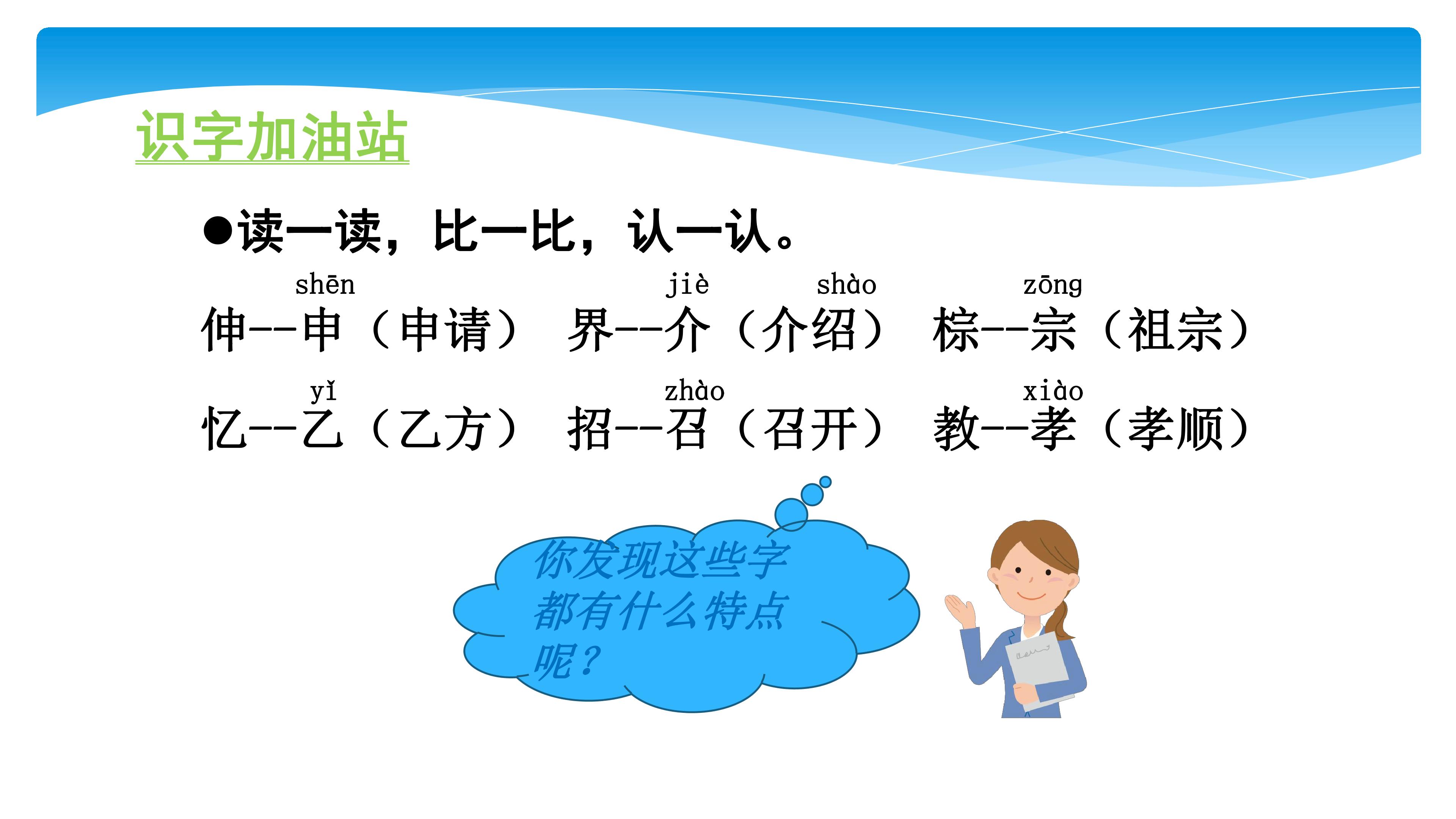 识字加油站

●读一读，比一比，认一认。

shēn jiè shào zōng
伸--申（申请） 界--介（介绍） 棕--宗（祖宗）

yǐ zhào xiào
忆--乙（乙方） 招--召（召开） 教--孝（孝顺）

你发现这些字都有什么特点呢？